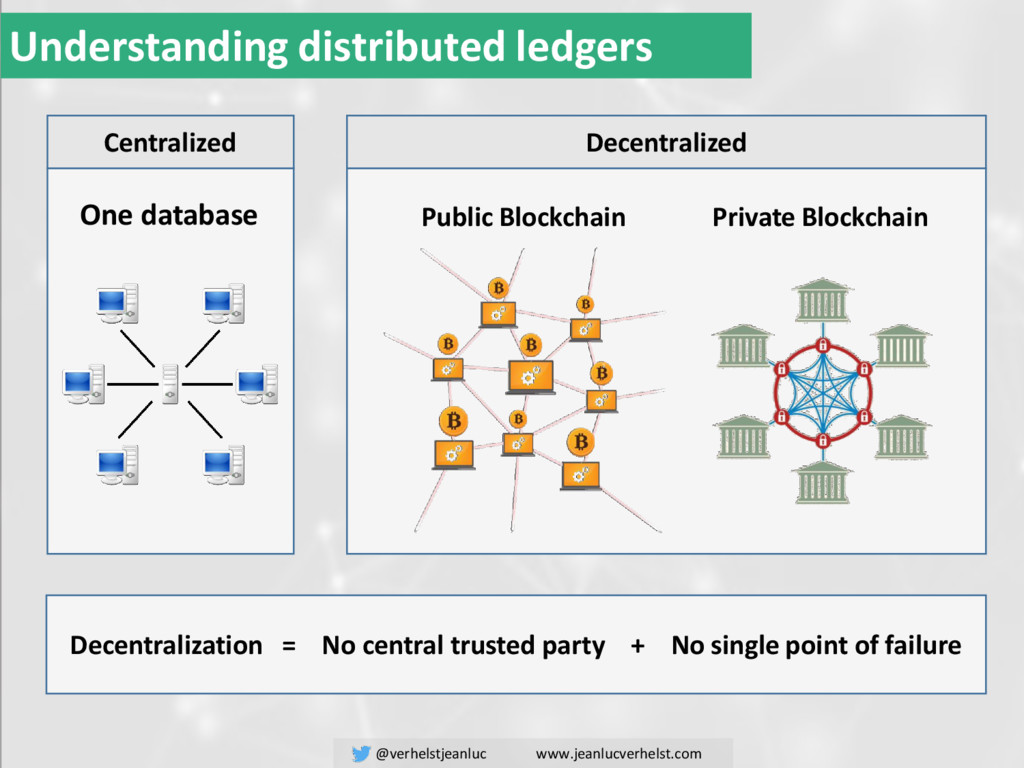 Understanding distributed ledgers

Centralized

One database

Decentralized

Public Blockchain

Private Blockchain

Decentralization = No central trusted party + No single point of failure

@verhelstjeanluc www.jeanlucverhelst.com